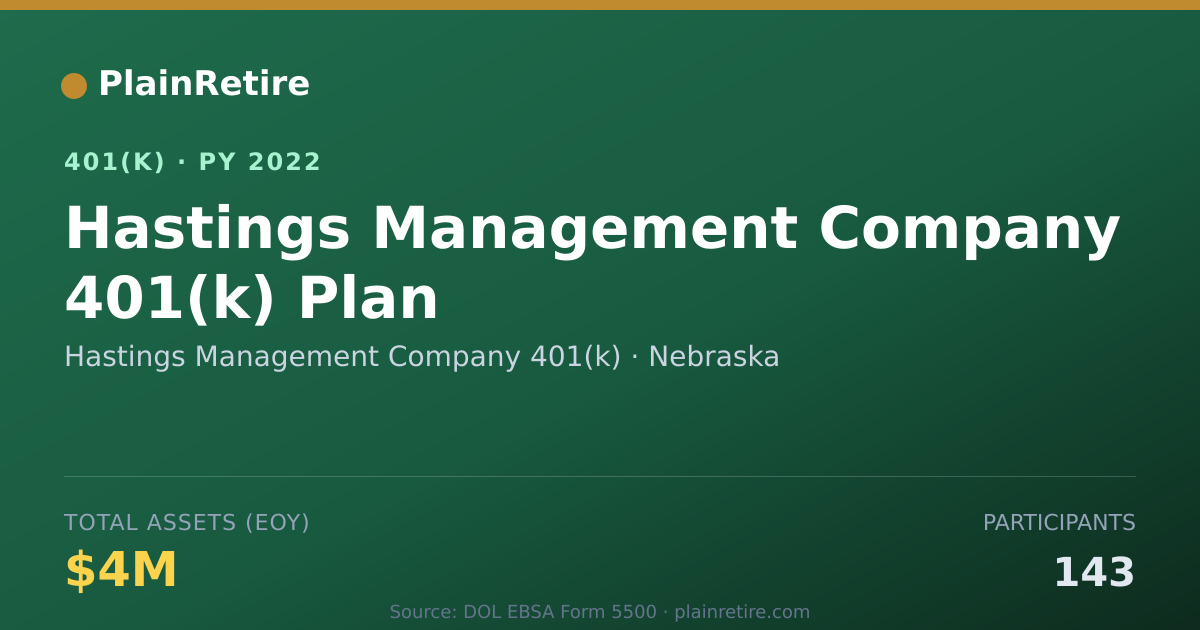 PlainRetire

401(K) · PY 2022

Hastings Management Company 401(k) Plan

Hastings Management Company 401(k) · Nebraska

TOTAL ASSETS (EOY)

$4M

PARTICIPANTS

143

Source: DOL EBSA Form 5500 · plainretire.com